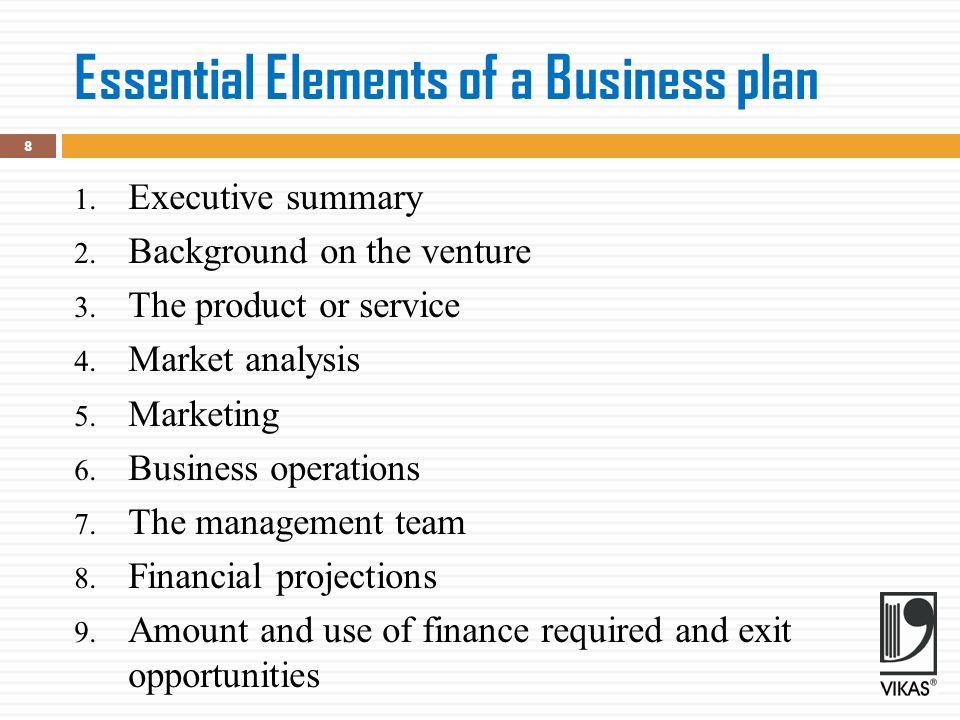 Essential Elements of a Business plan

8

1. Executive summary
2. Background on the venture
3. The product or service
4. Market analysis
5. Marketing
6. Business operations
7. The management team
8. Financial projections
9. Amount and use of finance required and exit opportunities

VIKAS®